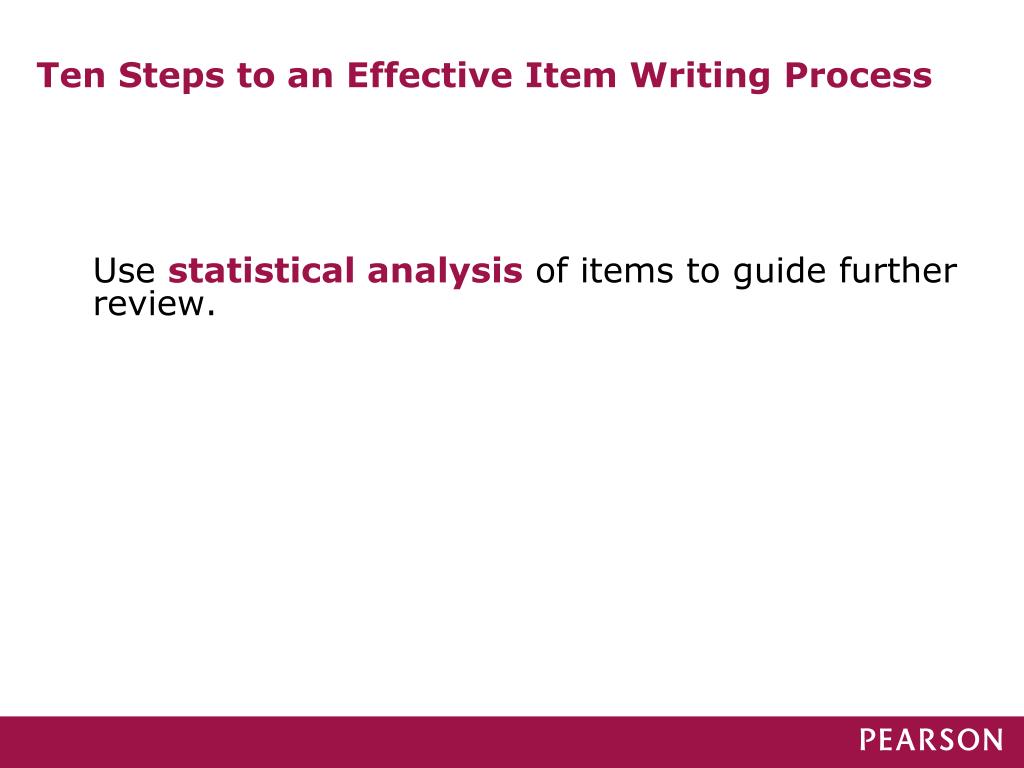 Ten Steps to an Effective Item Writing Process

Use statistical analysis of items to guide further review.

PEARSON